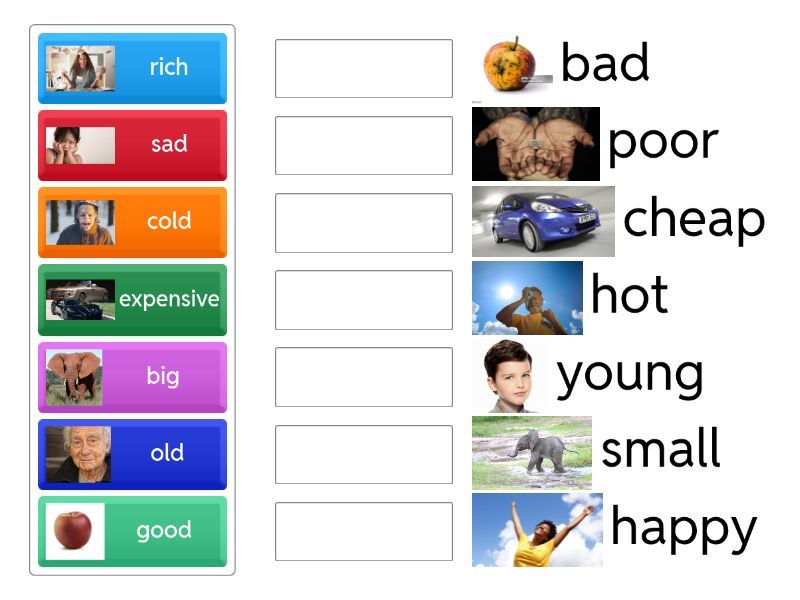 rich
sad
cold
expensive
big
old
good

bad
poor
cheap
hot
young
small
happy